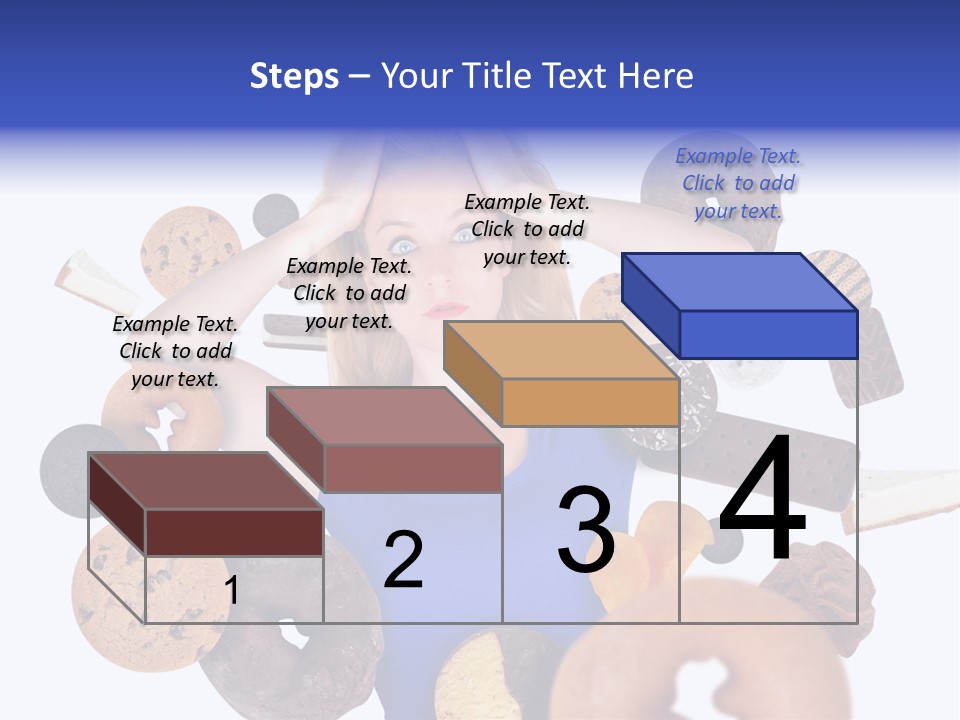 Steps – Your Title Text Here

Example Text. Click to add your text.

Example Text. Click to add your text.

Example Text. Click to add your text.

Example Text. Click to add your text.

1

2

3

4